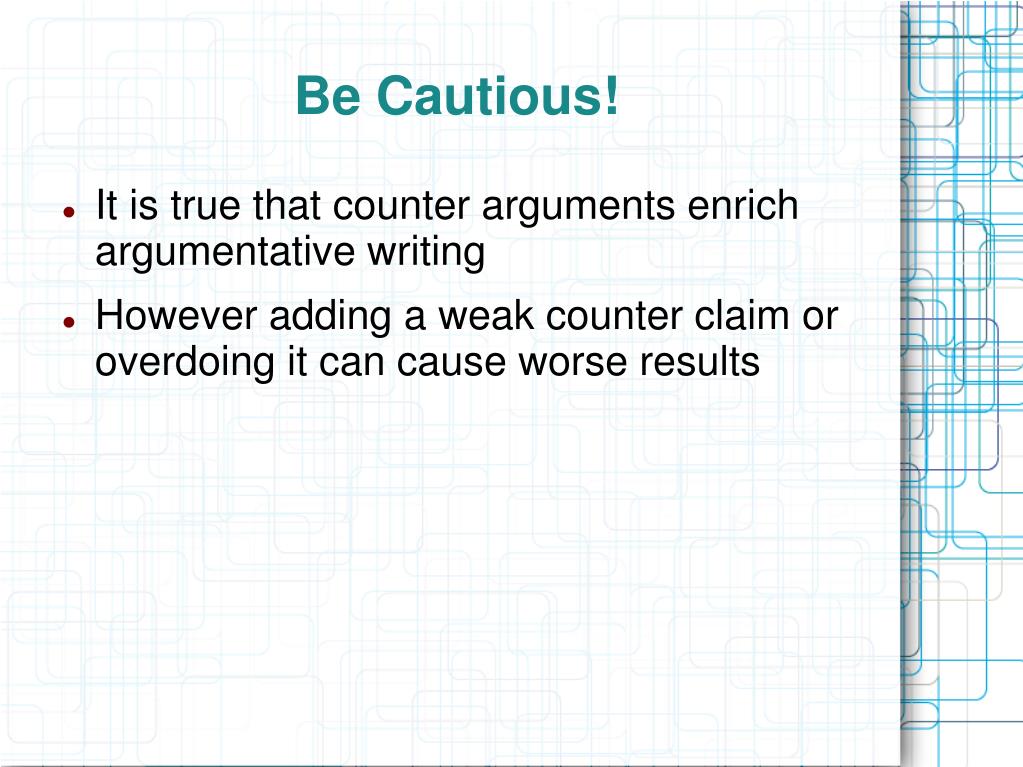 Be Cautious!

- It is true that counter arguments enrich argumentative writing
- However adding a weak counter claim or overdoing it can cause worse results